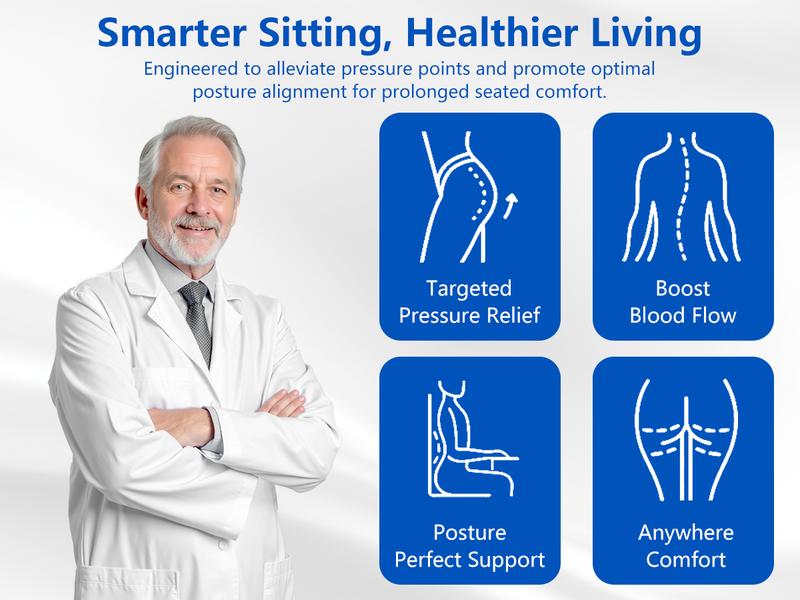 Smarter Sitting, Healthier Living

Engineered to alleviate pressure points and promote optimal posture alignment for prolonged seated comfort.

Targeted Pressure Relief

Boost Blood Flow

Posture Perfect Support

Anywhere Comfort